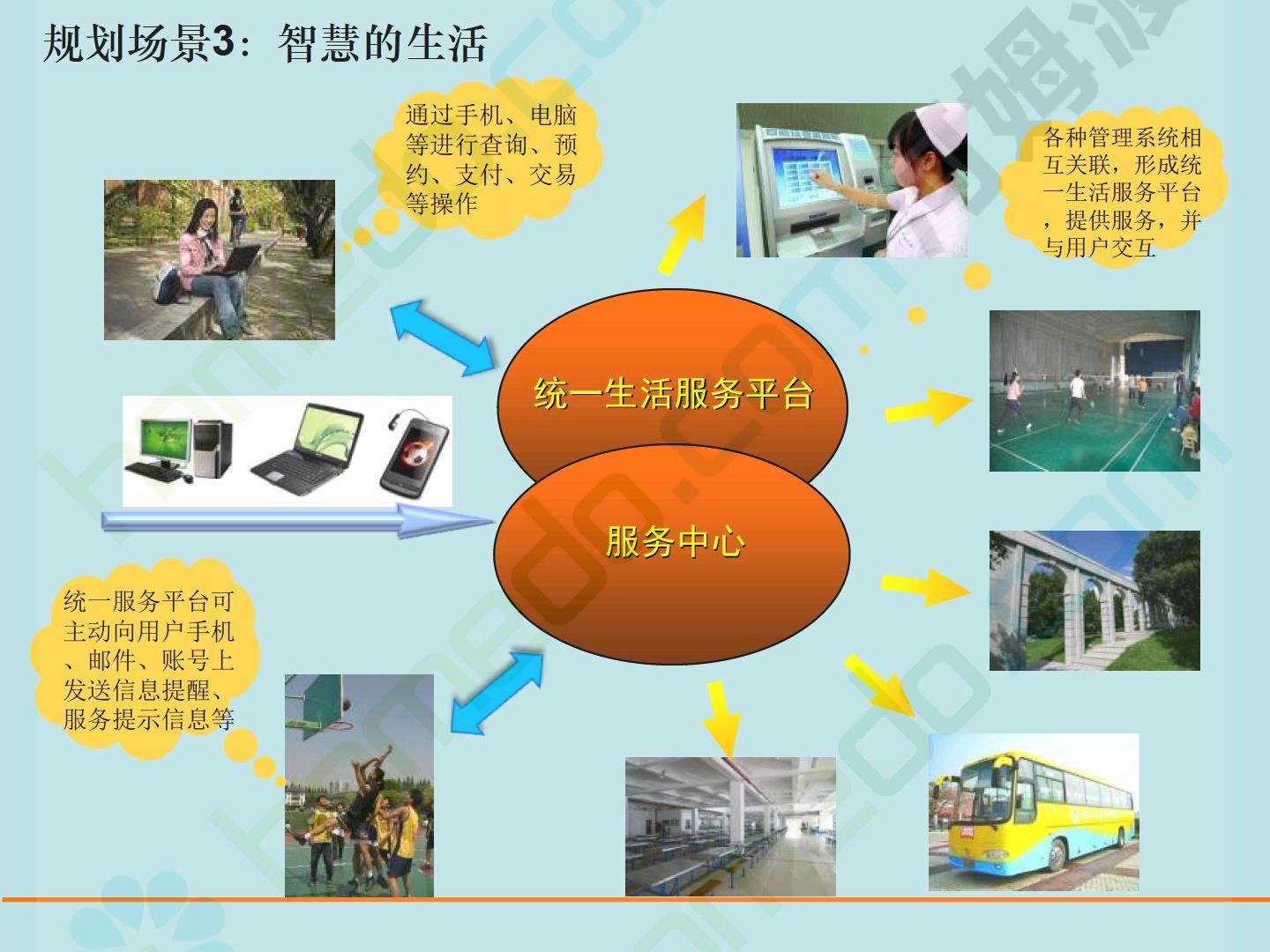 规划场景3：智慧的生活

通过手机、电脑等进行查询、预约、支付、交易等操作

各种管理系统相互关联，形成统一生活服务平台，提供服务，并与用户交互

统一生活服务平台

服务中心

统一服务平台可主动向用户手机、邮件、账号上发送信息提醒、服务提示信息等